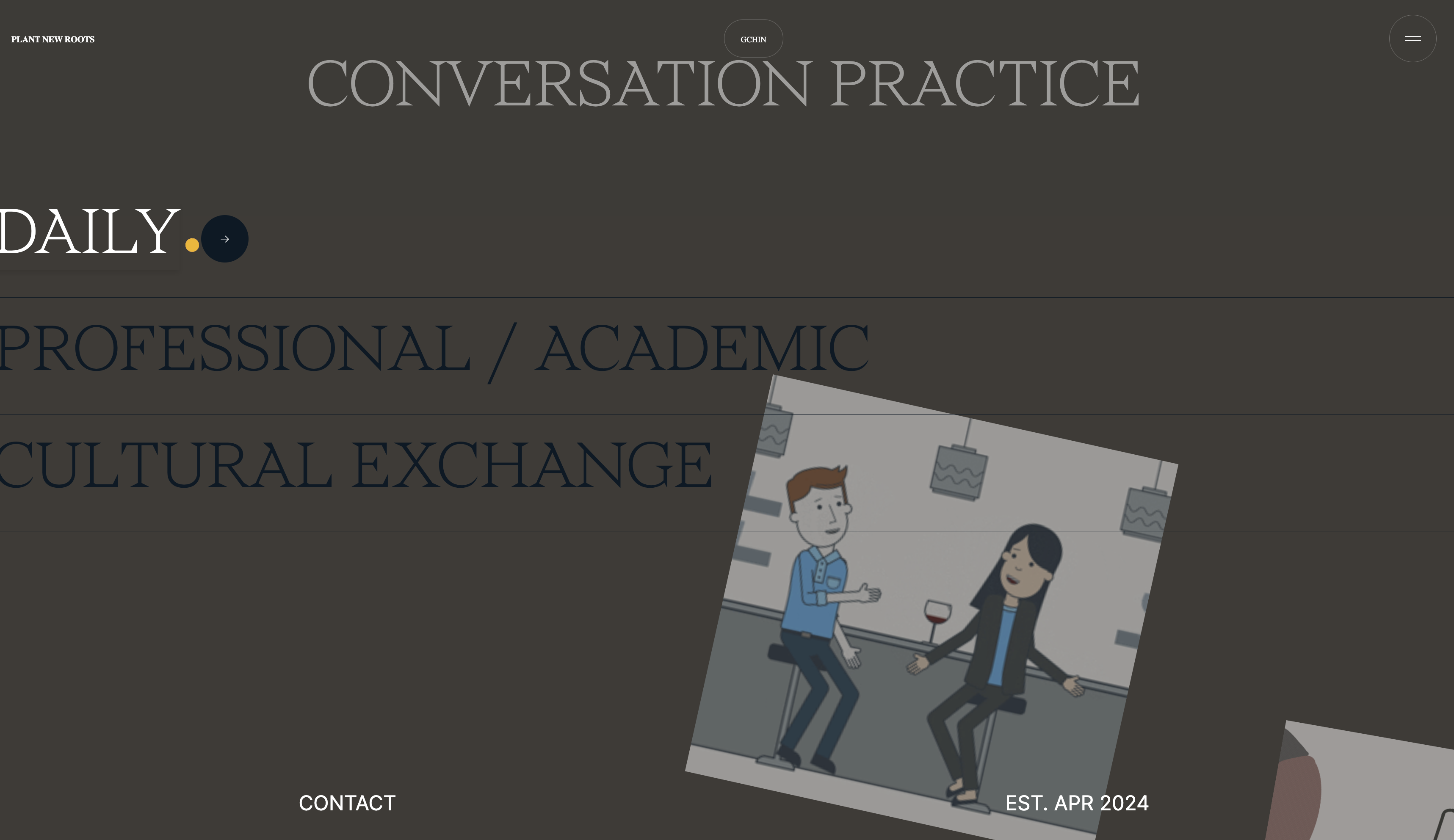 PLANT NEW ROOTS

GCHIN

CONVERSATION PRACTICE

DAILY

PROFESSIONAL / ACADEMIC

CULTURAL EXCHANGE

CONTACT

EST. APR 2024